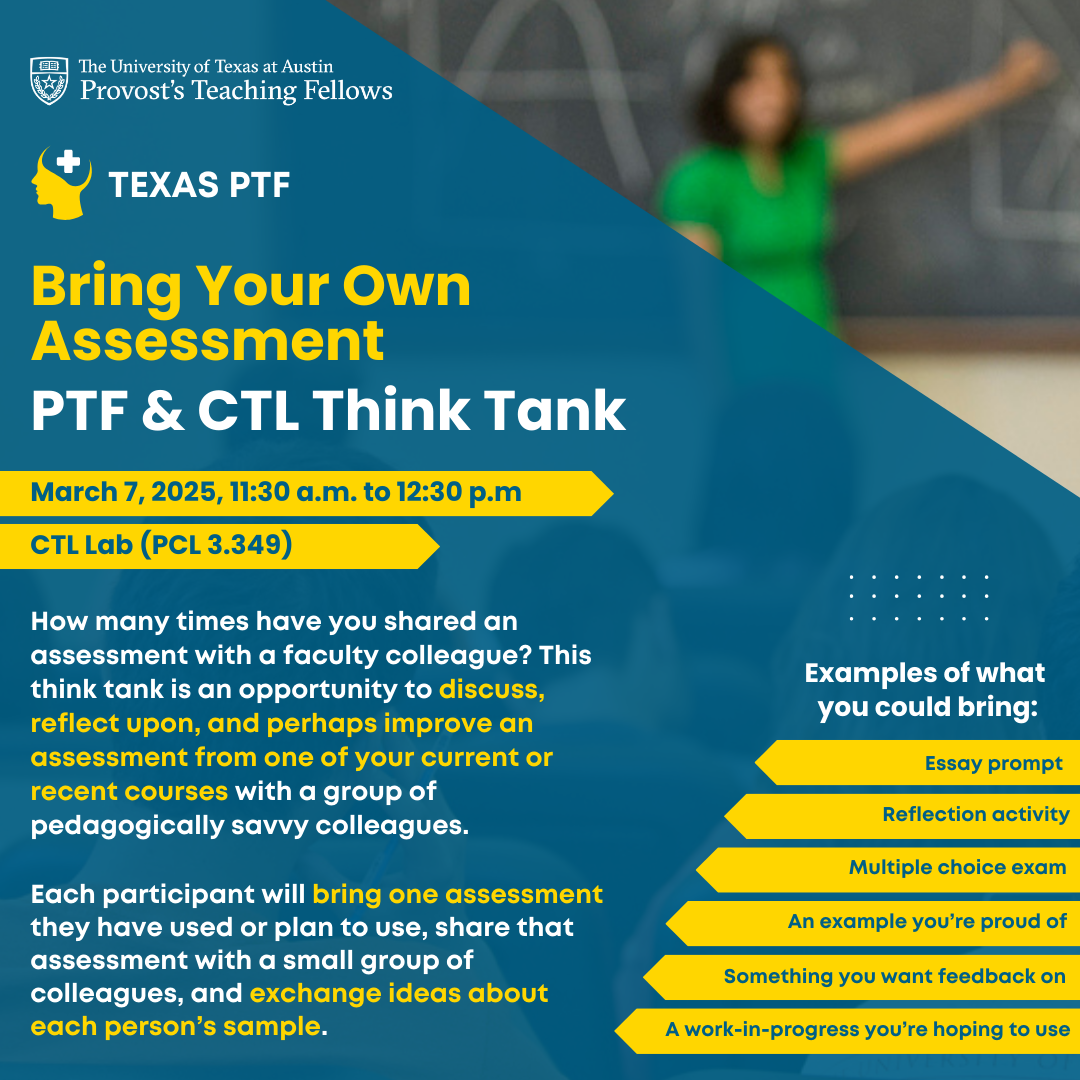 The University of Texas at Austin
Provost's Teaching Fellows

TEXAS PTF

Bring Your Own Assessment
PTF & CTL Think Tank

March 7, 2025, 11:30 a.m. to 12:30 p.m

CTL Lab (PCL 3.349)

How many times have you shared an assessment with a faculty colleague? This think tank is an opportunity to discuss, reflect upon, and perhaps improve an assessment from one of your current or recent courses with a group of pedagogically savvy colleagues.

Each participant will bring one assessment they have used or plan to use, share that assessment with a small group of colleagues, and exchange ideas about each person's sample.

Examples of what you could bring:

Essay prompt

Reflection activity

Multiple choice exam

An example you're proud of

Something you want feedback on

A work-in-progress you're hoping to use